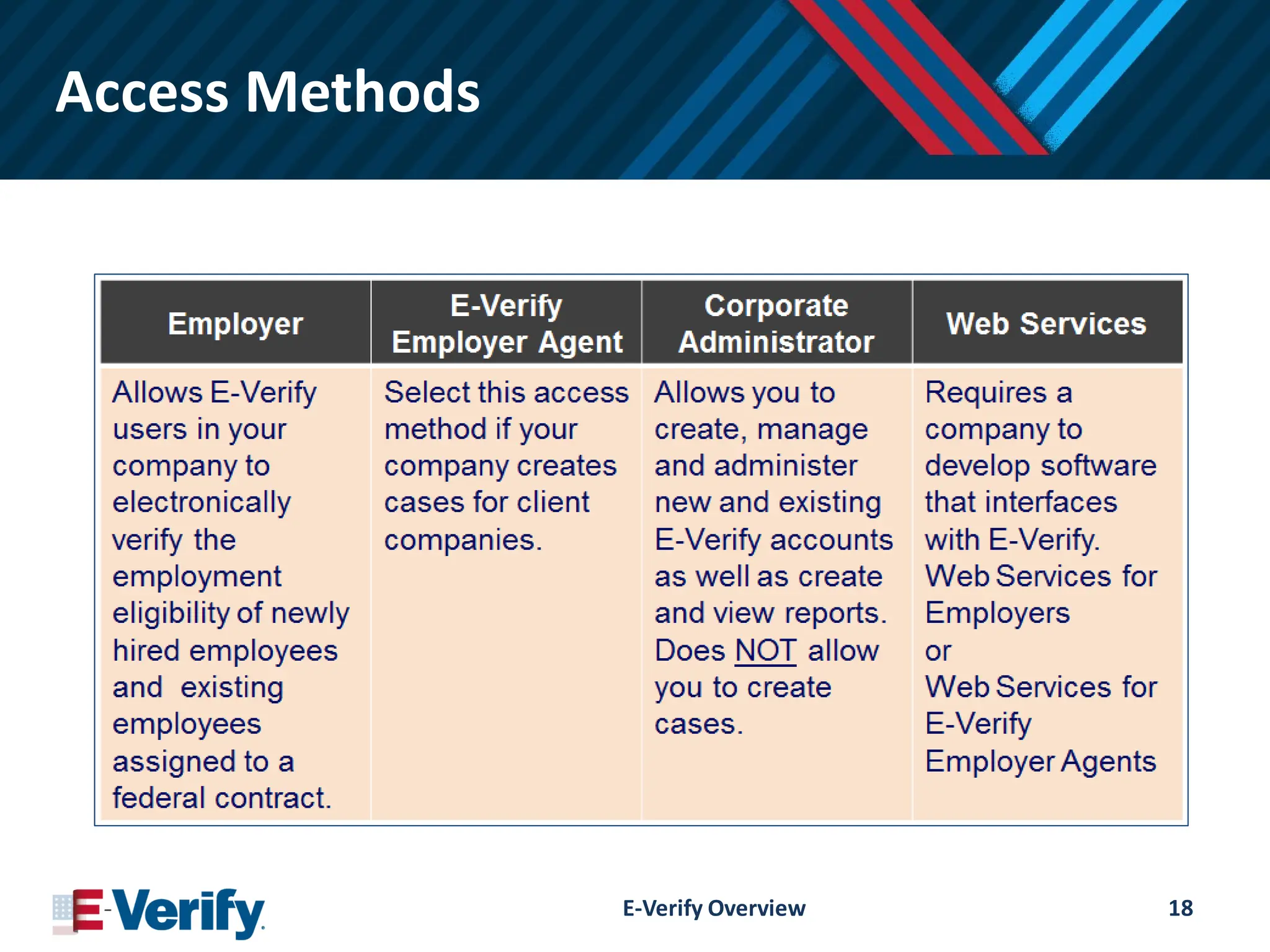 Access Methods

| Employer | E-Verify Employer Agent | Corporate Administrator | Web Services |
|---|---|---|---|
| Allows E-Verify users in your company to electronically verify the employment eligibility of newly hired employees and existing employees assigned to a federal contract. | Select this access method if your company creates cases for client companies. | Allows you to create, manage and administer new and existing E-Verify accounts as well as create and view reports. Does NOT allow you to create cases. | Requires a company to develop software that interfaces with E-Verify. Web Services for Employers or Web Services for E-Verify Employer Agents |

E-Verify

E-Verify Overview

18